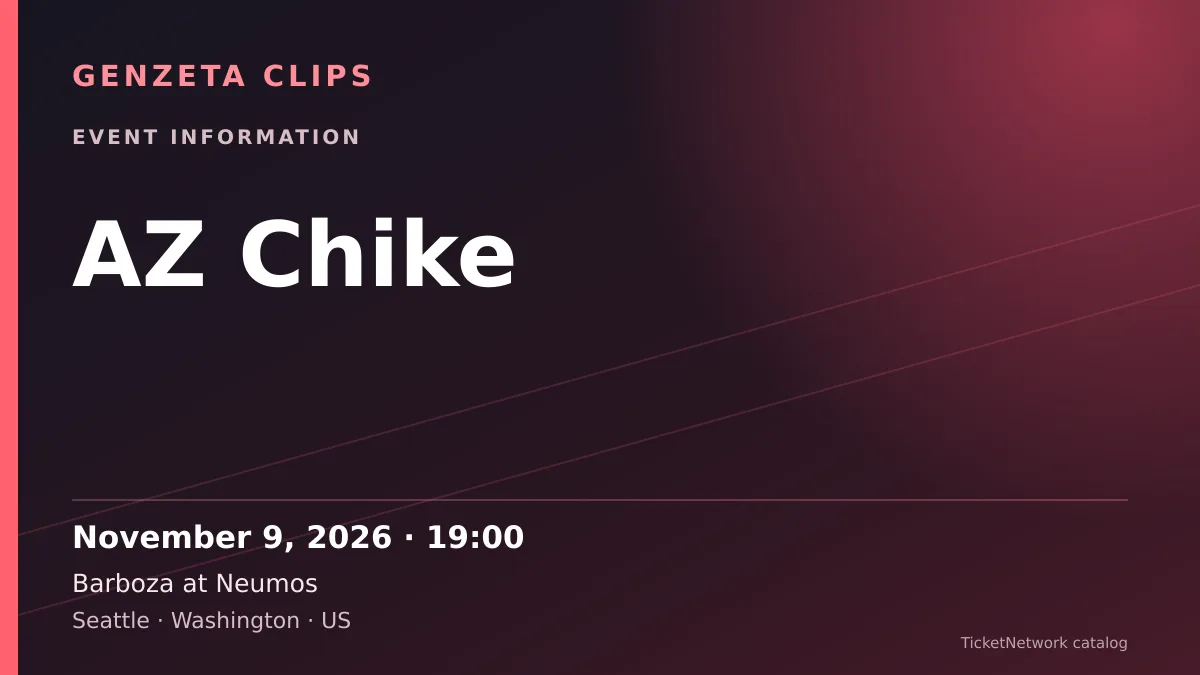 GENZETA CLIPS

EVENT INFORMATION

AZ Chike

November 9, 2026 · 19:00

Barboza at Neumos

Seattle · Washington · US

TicketNetwork catalog